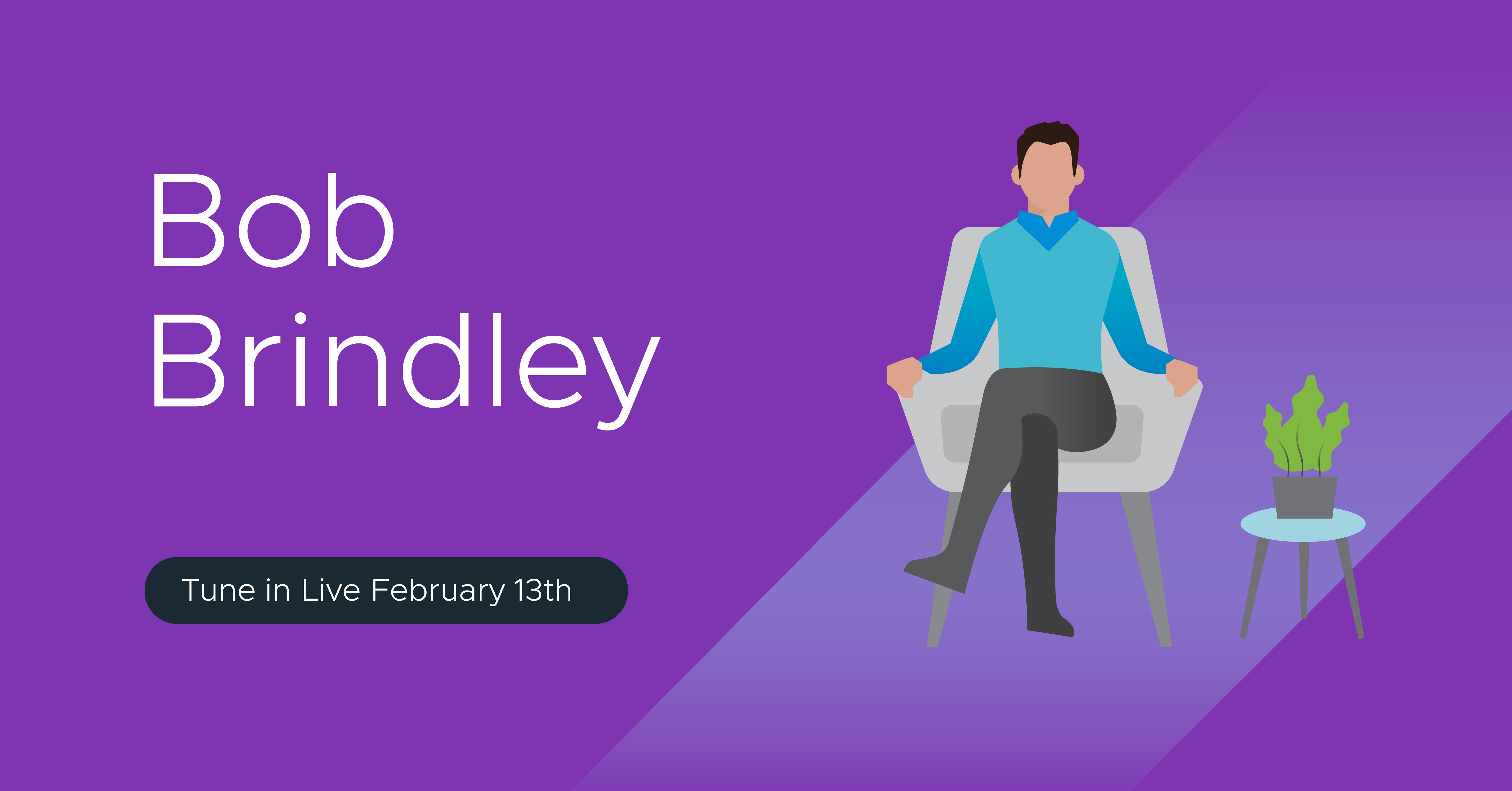 Bob Brindley

Tune in Live February 13th